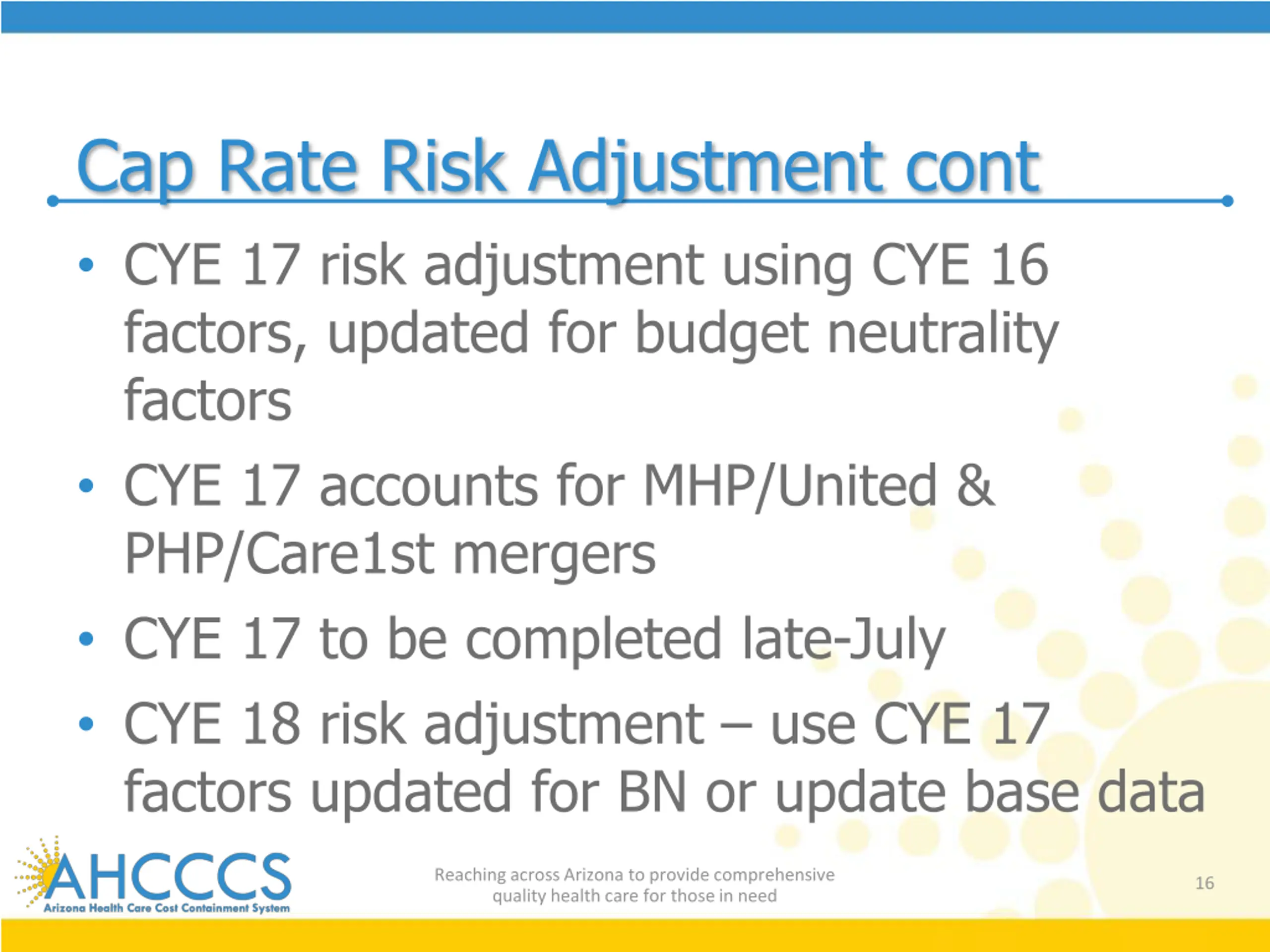 Cap Rate Risk Adjustment cont

• CYE 17 risk adjustment using CYE 16 factors, updated for budget neutrality factors

• CYE 17 accounts for MHP/United & PHP/Care1st mergers

• CYE 17 to be completed late-July

• CYE 18 risk adjustment – use CYE 17 factors updated for BN or update base data

AHCCCS
Arizona Health Care Cost Containment System

Reaching across Arizona to provide comprehensive quality health care for those in need

16